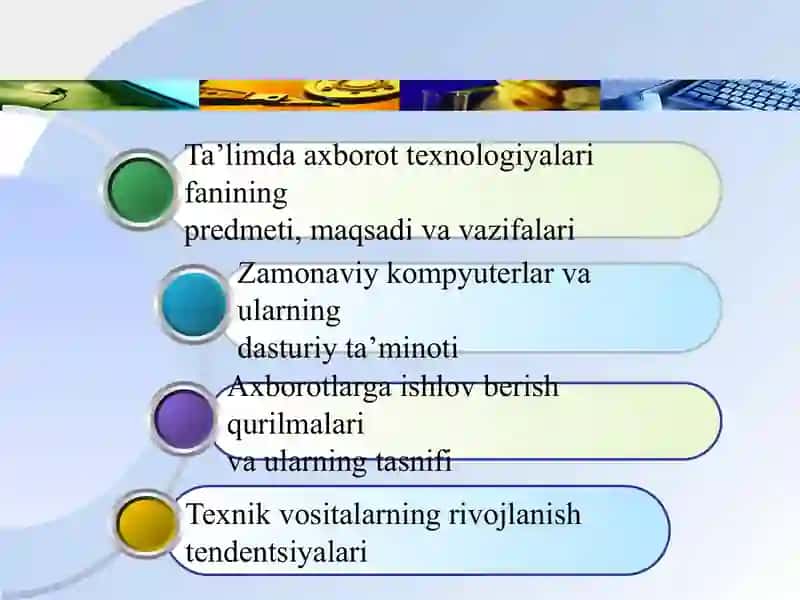 Ta’limda axborot texnologiyalari fanining
predmeti, maqsadi va vazifalari

Zamonaviy kompyuterlar va ularning
dasturiy ta’minoti

Axborotlarga ishlov berish qurilmalari
va ularning tasnifi

Texnik vositalarning rivojlanish tendentsiyalari